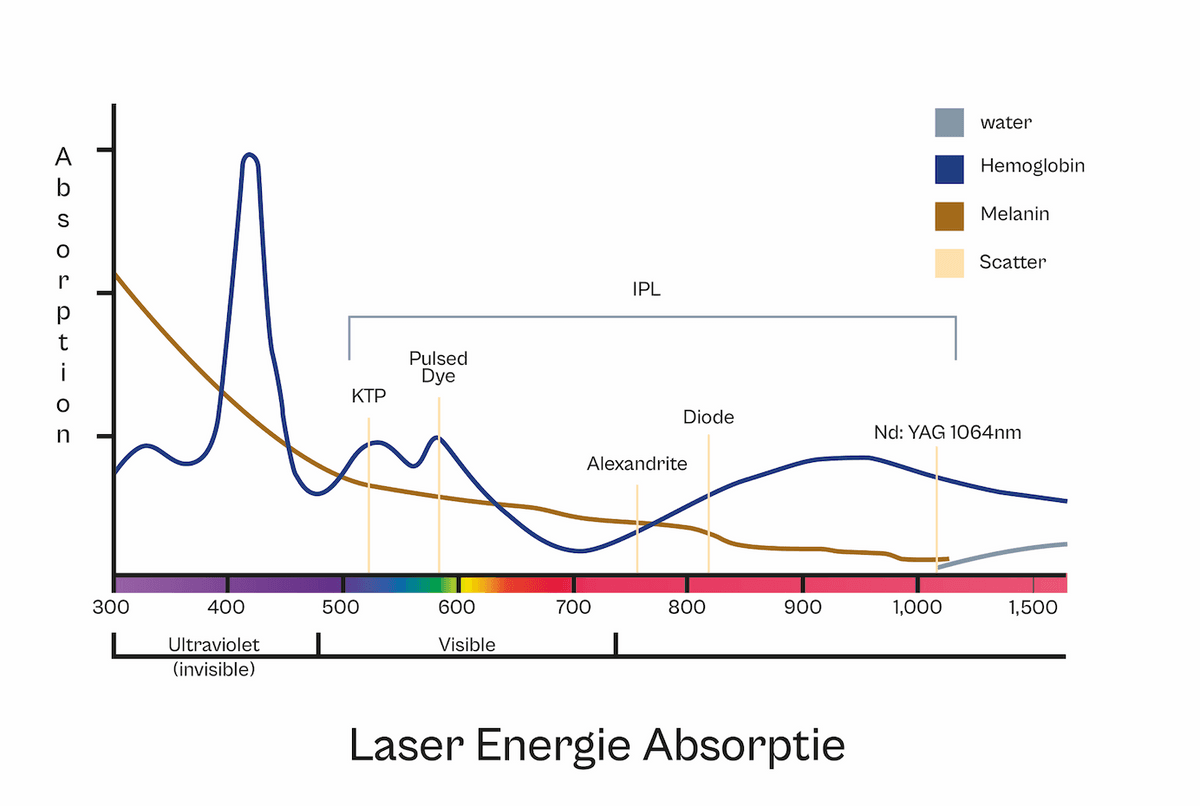 Absorption

water
Hemoglobin
Melanin
Scatter

IPL

KTP
Pulsed Dye
Alexandrite
Diode
Nd: YAG 1064nm

300
400
500
600
700
800
900
1,000
1,500

Ultraviolet (invisible)
Visible

Laser Energie Absorptie